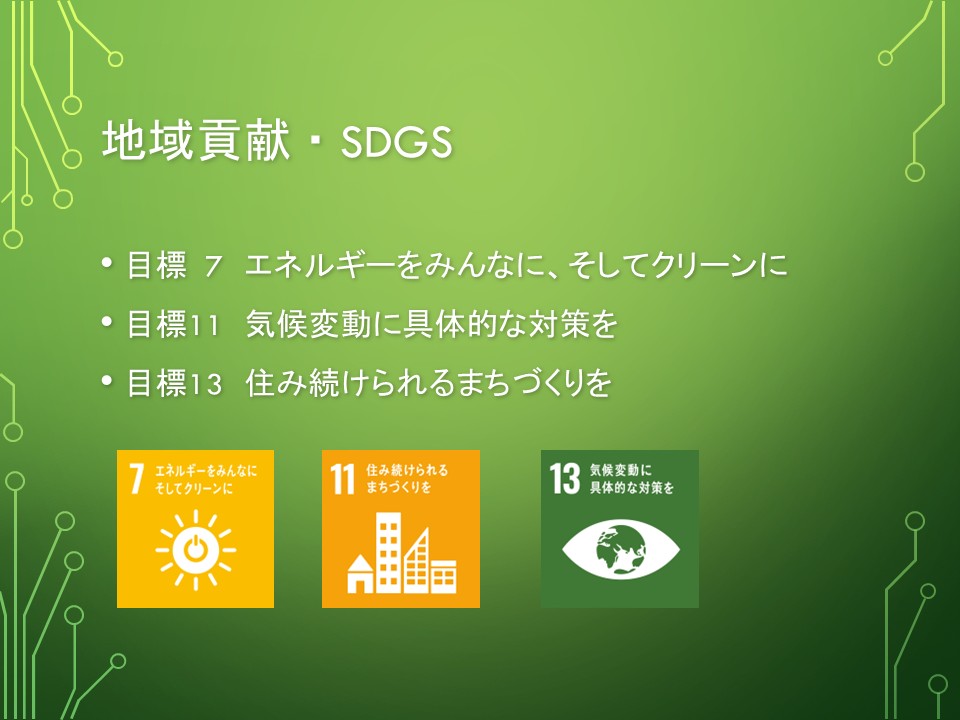 地域貢献・SDGS

• 目標 7 エネルギーをみんなに、そしてクリーンに
• 目標11 気候変動に具体的な対策を
• 目標13 住み続けられるまちづくりを

7 エネルギーをみんなに そしてクリーンに

11 住み続けられる まちづくりを

13 気候変動に 具体的な対策を